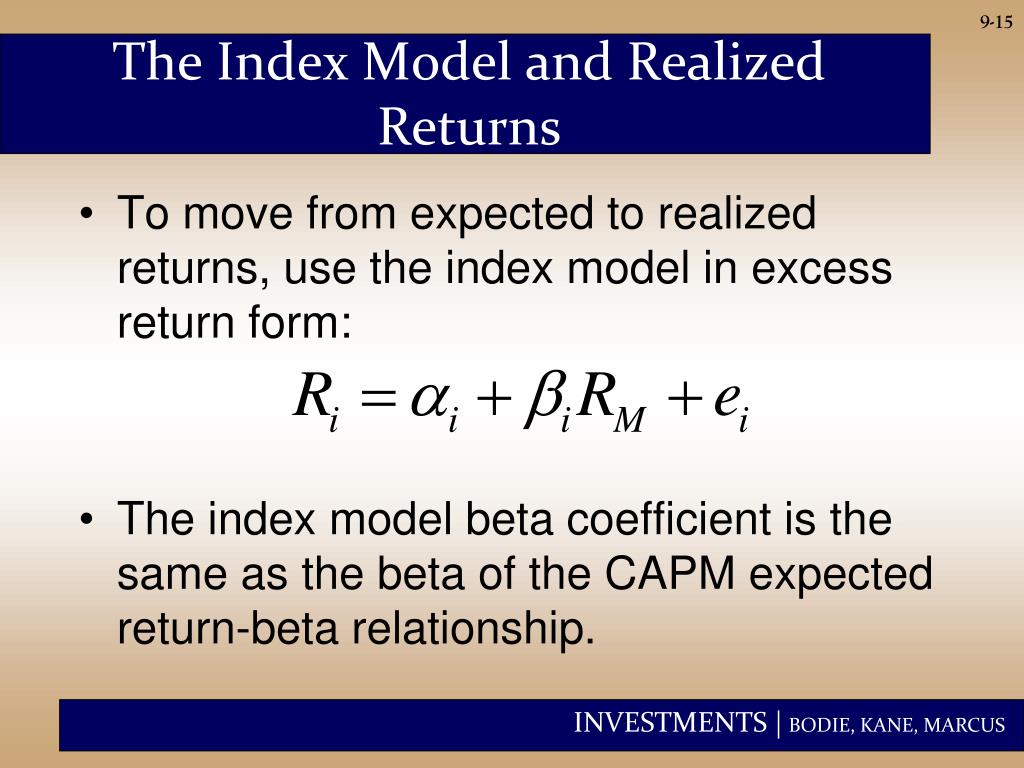 9-15

The Index Model and Realized Returns

• To move from expected to realized returns, use the index model in excess return form:

$R_i = \alpha_i + \beta_i R_M + e_i$

• The index model beta coefficient is the same as the beta of the CAPM expected return-beta relationship.

INVESTMENTS | BODIE, KANE, MARCUS